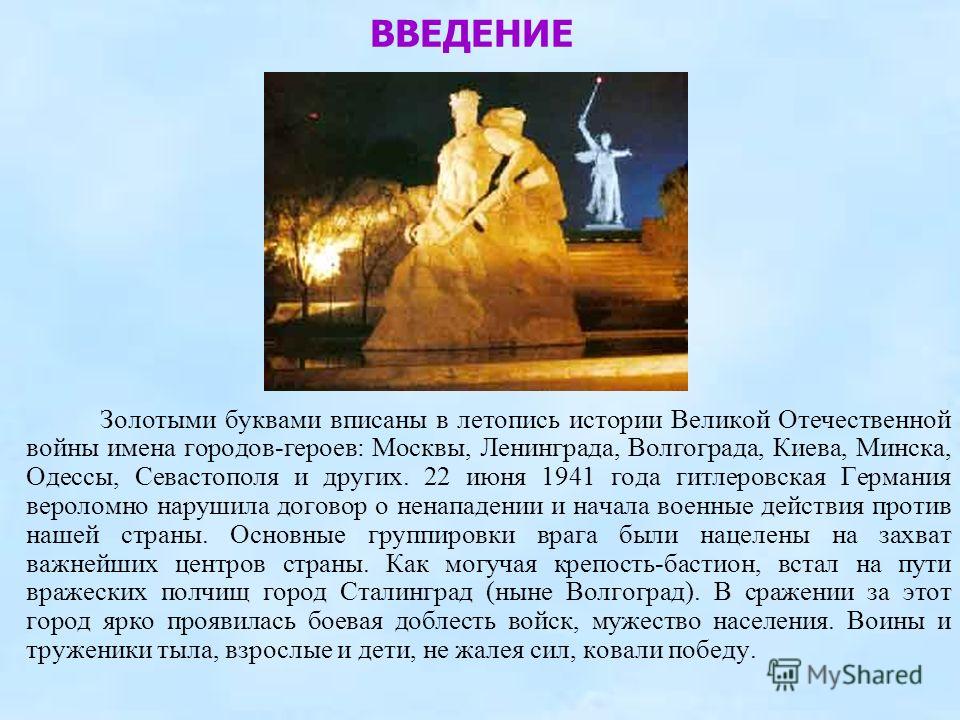 ВВЕДЕНИЕ

Золотыми буквами вписаны в летопись истории Великой Отечественной войны имена городов-героев: Москвы, Ленинграда, Волгограда, Киева, Минска, Одессы, Севастополя и других. 22 июня 1941 года гитлеровская Германия вероломно нарушила договор о ненападении и начала военные действия против нашей страны. Основные группировки врага были нацелены на захват важнейших центров страны. Как могучая крепость-бастион, встал на пути вражеских полчищ город Сталинград (ныне Волгоград). В сражении за этот город ярко проявилась боевая доблесть войск, мужество населения. Воины и труженики тыла, взрослые и дети, не жалея сил, ковали победу.

MyShared